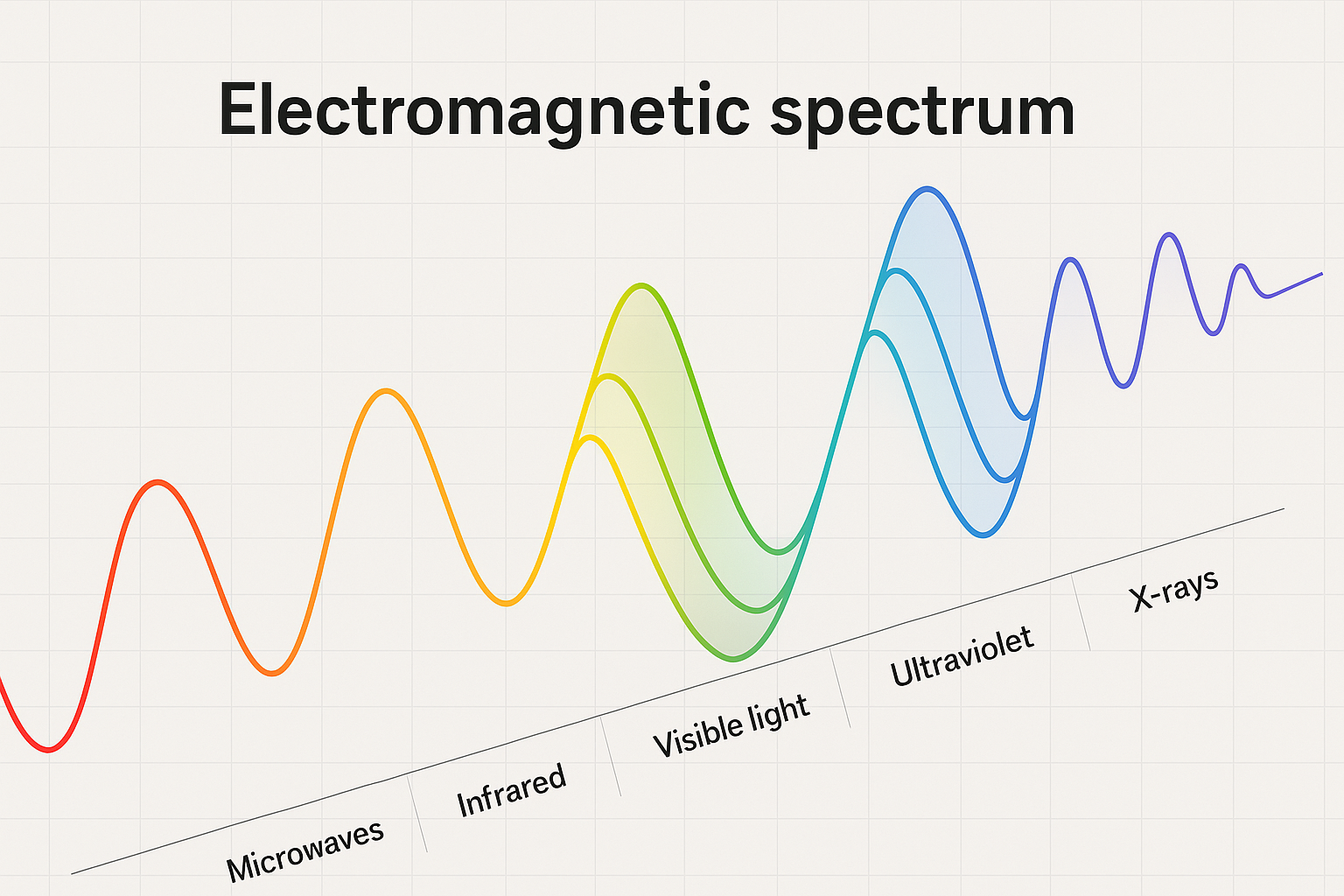 Electromagnetic spectrum

Microwaves

Infrared

Visible light

Ultraviolet

X-rays